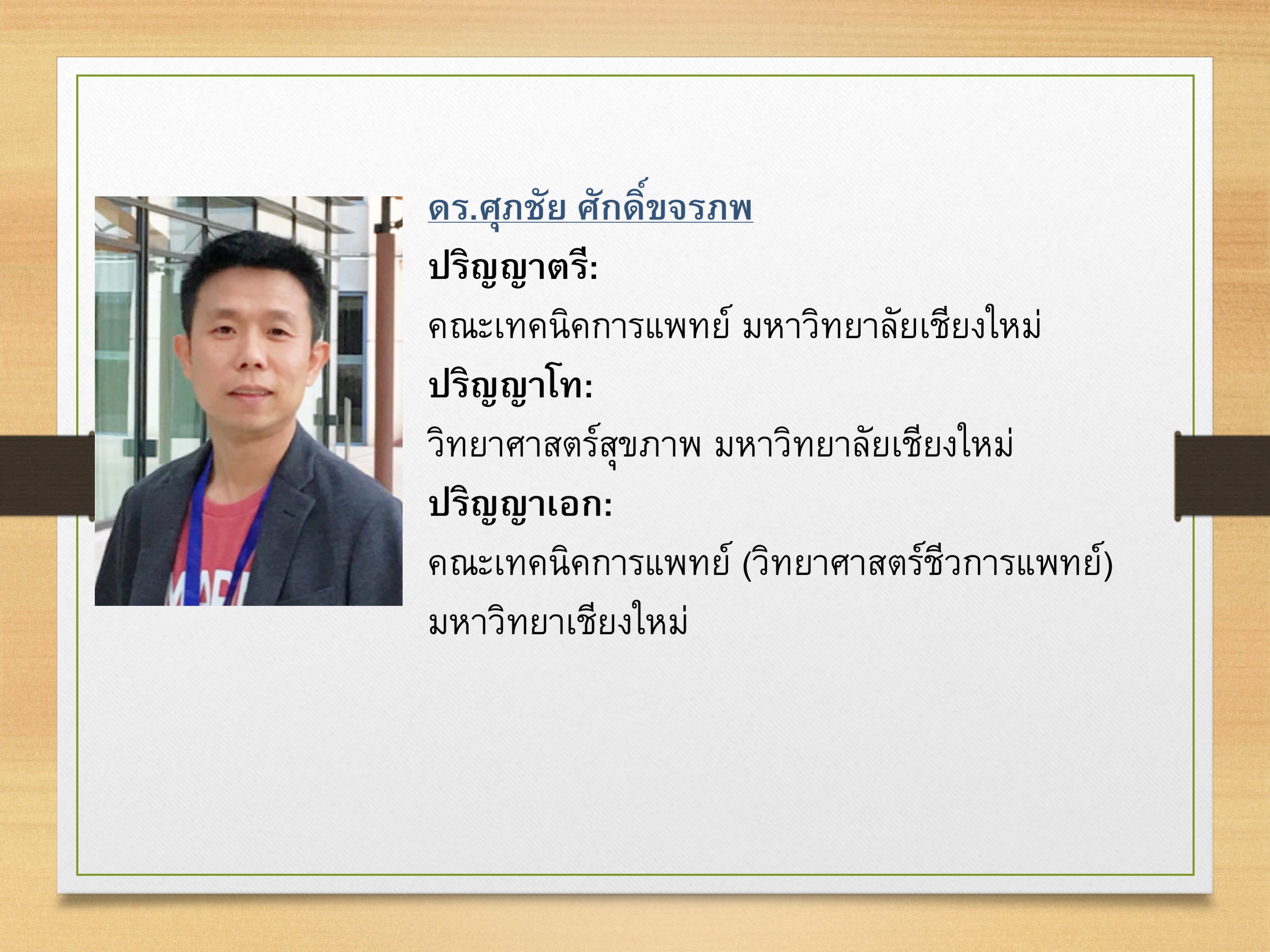 ดร.ศุภชัย ศักดิ์ขจรภพ
ปริญญาตรี:
คณะเทคนิคการแพทย์ มหาวิทยาลัยเชียงใหม่
ปริญญาโท:
วิทยาศาสตร์สุขภาพ มหาวิทยาลัยเชียงใหม่
ปริญญาเอก:
คณะเทคนิคการแพทย์ (วิทยาศาสตร์ชีวการแพทย์) มหาวิทยาเชียงใหม่